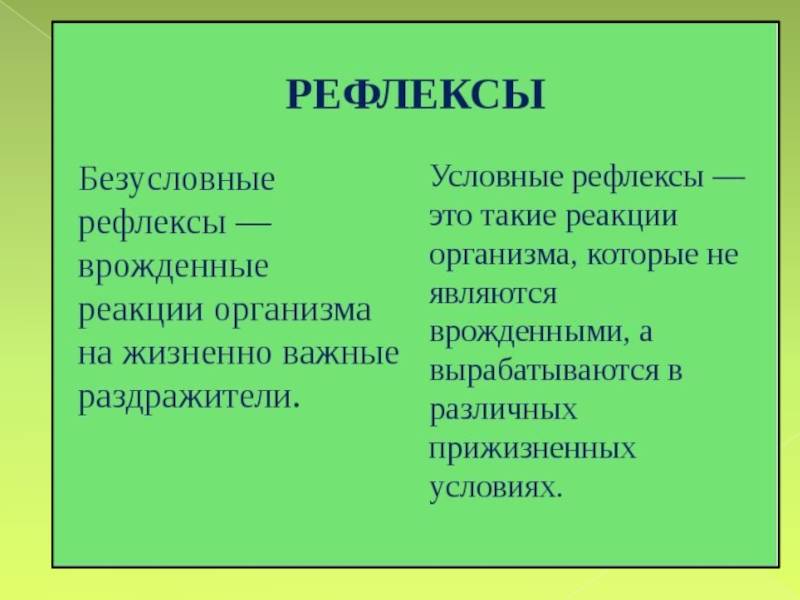 РЕФЛЕКСЫ

Безусловные рефлексы — врожденные реакции организма на жизненно важные раздражители.

Условные рефлексы — это такие реакции организма, которые не являются врожденными, а вырабатываются в различных прижизненных условиях.